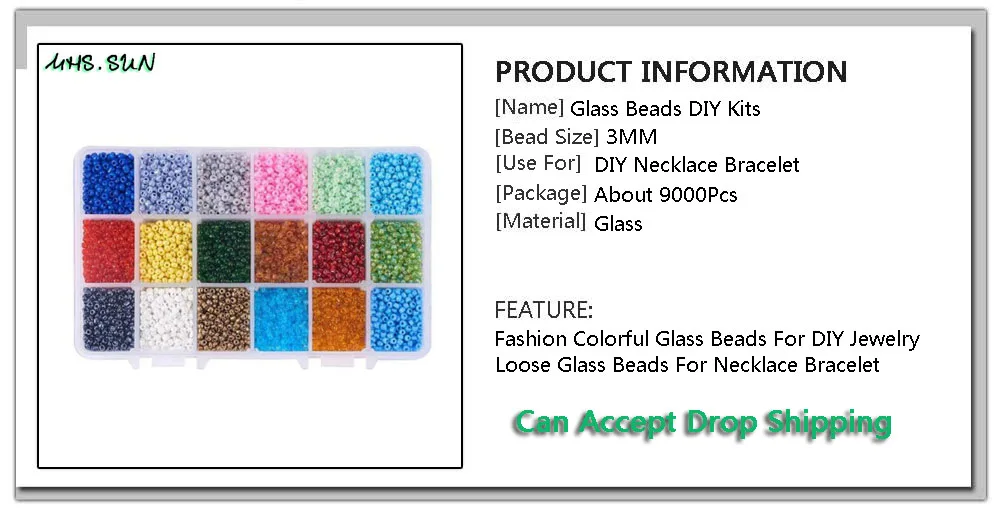 MHS.SUN

PRODUCT INFORMATION
[Name] Glass Beads DIY Kits
[Bead Size] 3MM
[Use For] DIY Necklace Bracelet
[Package] About 9000Pcs
[Material] Glass

FEATURE:
Fashion Colorful Glass Beads For DIY Jewelry
Loose Glass Beads For Necklace Bracelet

Can Accept Drop Shipping